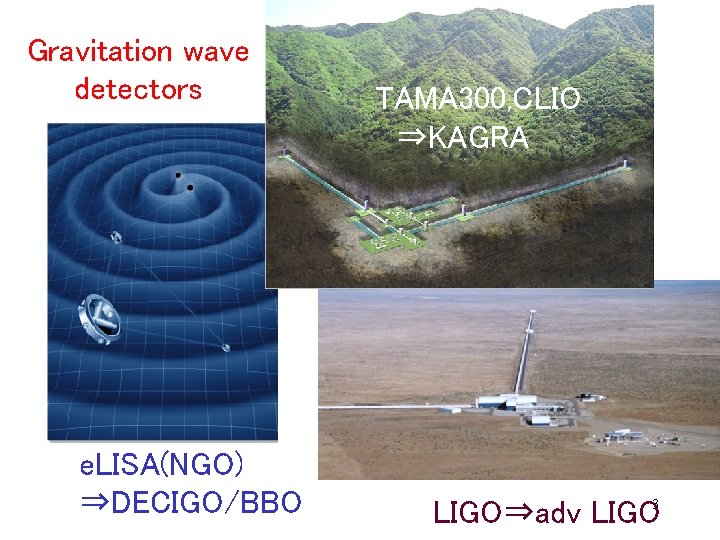 Gravitation wave detectors

TAMA300,CLIO
⇒KAGRA

eLISA(NGO)
⇒DECIGO/BBO

LIGO⇒adv LIGO

3